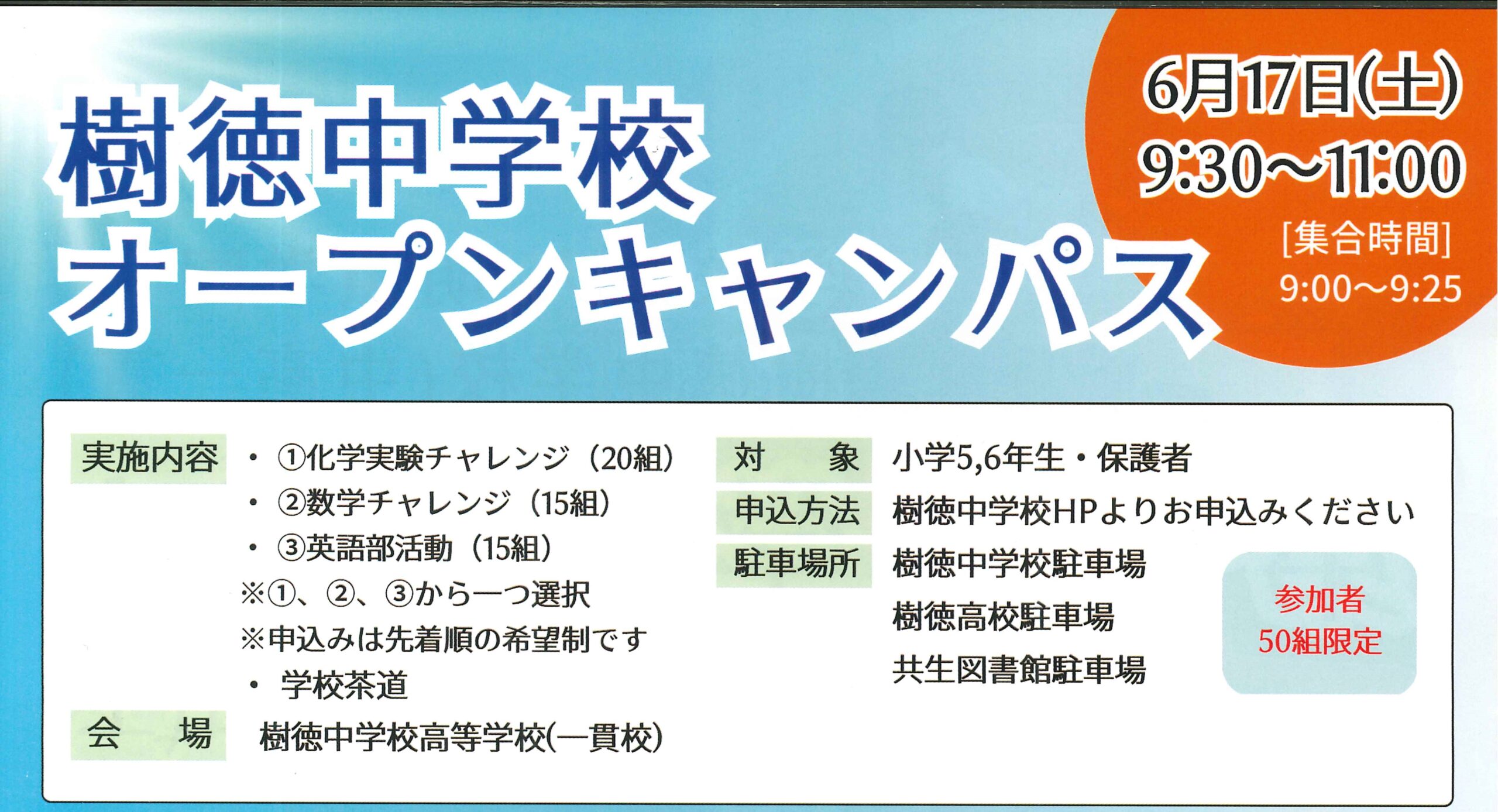 樹徳中学校
オープンキャンパス

6月17日(土)
9:30～11:00
[集合時間]
9:00～9:25

実施内容 ・①化学実験チャレンジ（20組）
・②数学チャレンジ（15組）
・③英語部活動（15組）
※①、②、③から一つ選択
※申込みは先着順の希望制です
・学校茶道

会　場　樹徳中学校高等学校(一貫校)

対　象　小学5,6年生・保護者

申込方法　樹徳中学校HPよりお申込みください

駐車場所　樹徳中学校駐車場
樹徳高校駐車場
共生図書館駐車場

参加者
50組限定